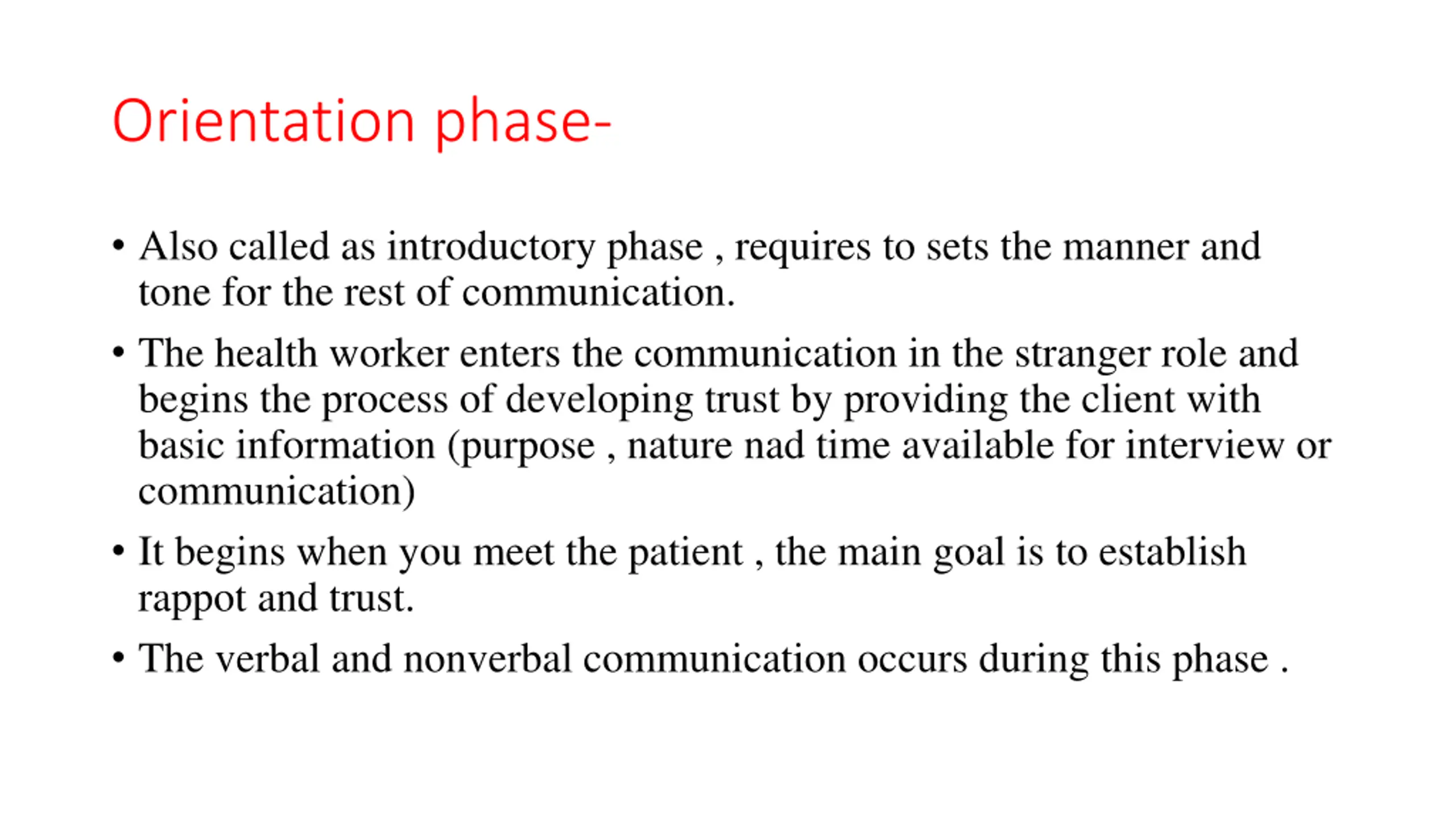 Orientation phase-

• Also called as introductory phase , requires to sets the manner and tone for the rest of communication.

• The health worker enters the communication in the stranger role and begins the process of developing trust by providing the client with basic information (purpose , nature nad time available for interview or communication)

• It begins when you meet the patient , the main goal is to establish rappot and trust.

• The verbal and nonverbal communication occurs during this phase .